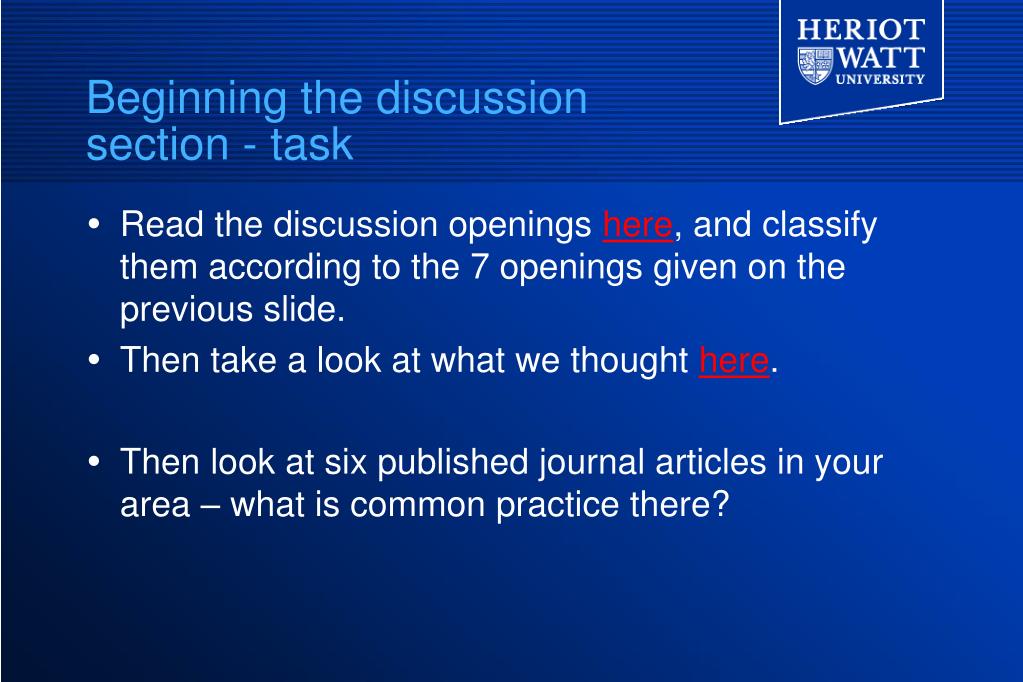 HERIOT WATT UNIVERSITY

Beginning the discussion section - task

• Read the discussion openings here, and classify them according to the 7 openings given on the previous slide.

• Then take a look at what we thought here.

• Then look at six published journal articles in your area – what is common practice there?